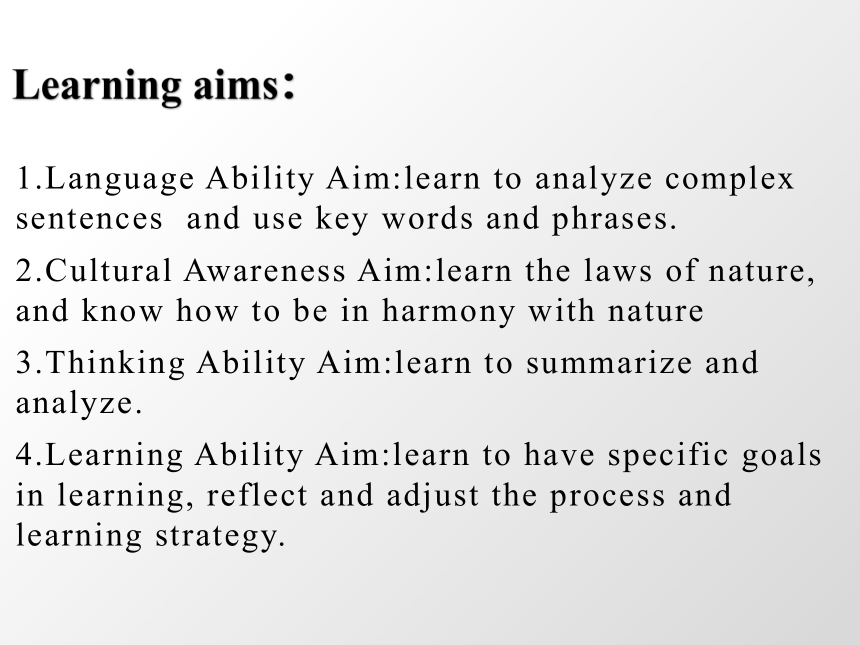 Learning aims:

1.Language Ability Aim:learn to analyze complex sentences and use key words and phrases.

2.Cultural Awareness Aim:learn the laws of nature, and know how to be in harmony with nature

3.Thinking Ability Aim:learn to summarize and analyze.

4.Learning Ability Aim:learn to have specific goals in learning, reflect and adjust the process and learning strategy.